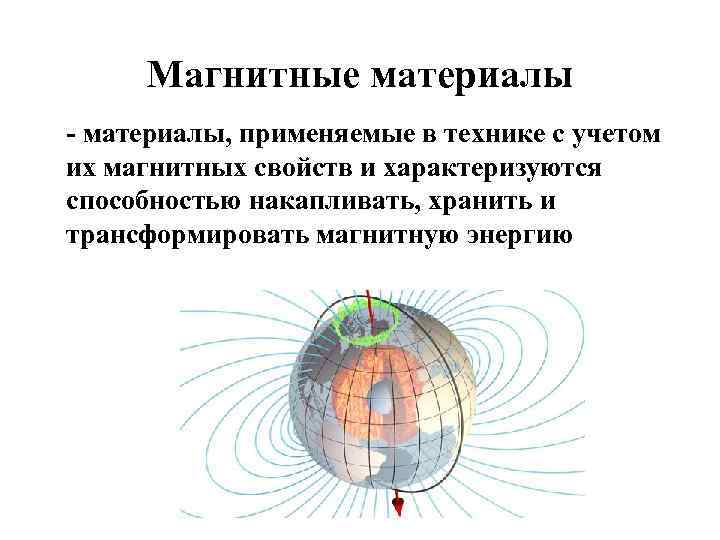 Магнитные материалы

- материалы, применяемые в технике с учетом их магнитных свойств и характеризуются способностью накапливать, хранить и трансформировать магнитную энергию